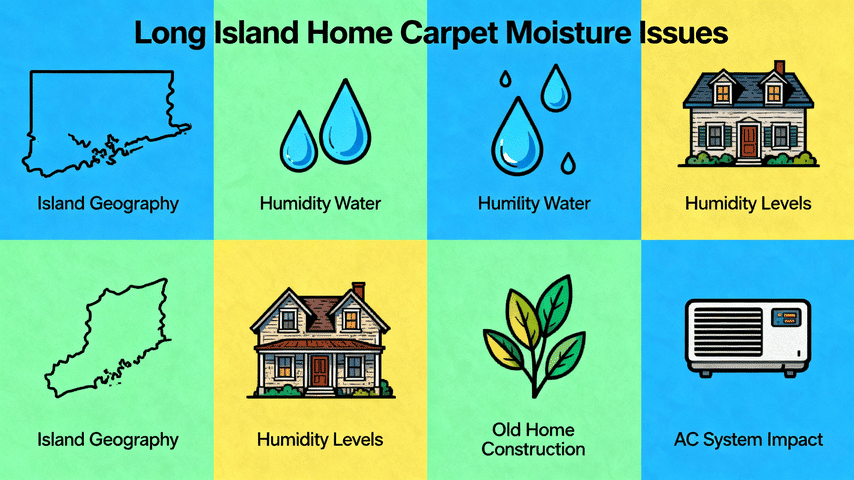 Long Island Home Carpet Moisture Issues

Island Geography

Humidity Water

Humility Water

Humidity Levels

Island Geography

Humidity Levels

Old Home Construction

AC System Impact